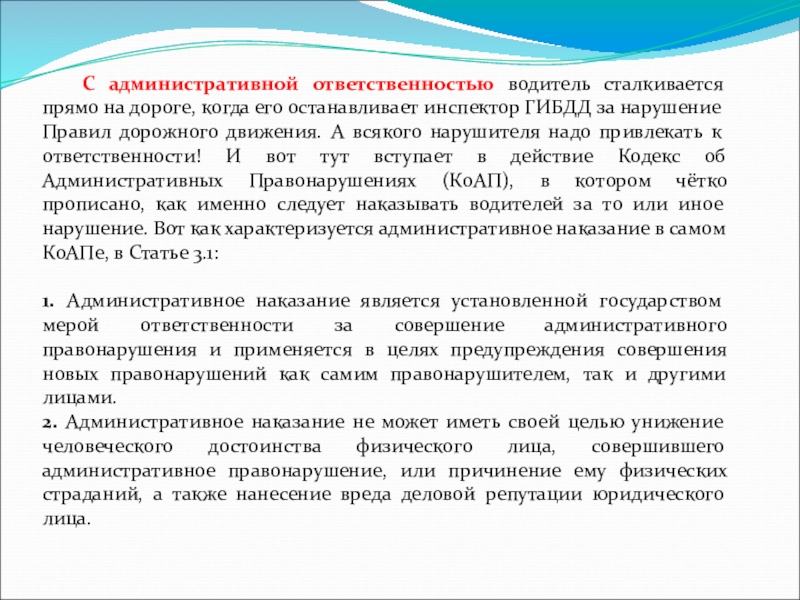 С административной ответственностью водитель сталкивается прямо на дороге, когда его останавливает инспектор ГИБДД за нарушение Правил дорожного движения. А всякого нарушителя надо привлекать к ответственности! И вот тут вступает в действие Кодекс об Административных Правонарушениях (КоАП), в котором чётко прописано, как именно следует наказывать водителей за то или иное нарушение. Вот как характеризуется административное наказание в самом КоАПе, в Статье 3.1:

1. Административное наказание является установленной государством мерой ответственности за совершение административного правонарушения и применяется в целях предупреждения совершения новых правонарушений как самим правонарушителем, так и другими лицами.
2. Административное наказание не может иметь своей целью унижение человеческого достоинства физического лица, совершившего административное правонарушение, или причинение ему физических страданий, а также нанесение вреда деловой репутации юридического лица.